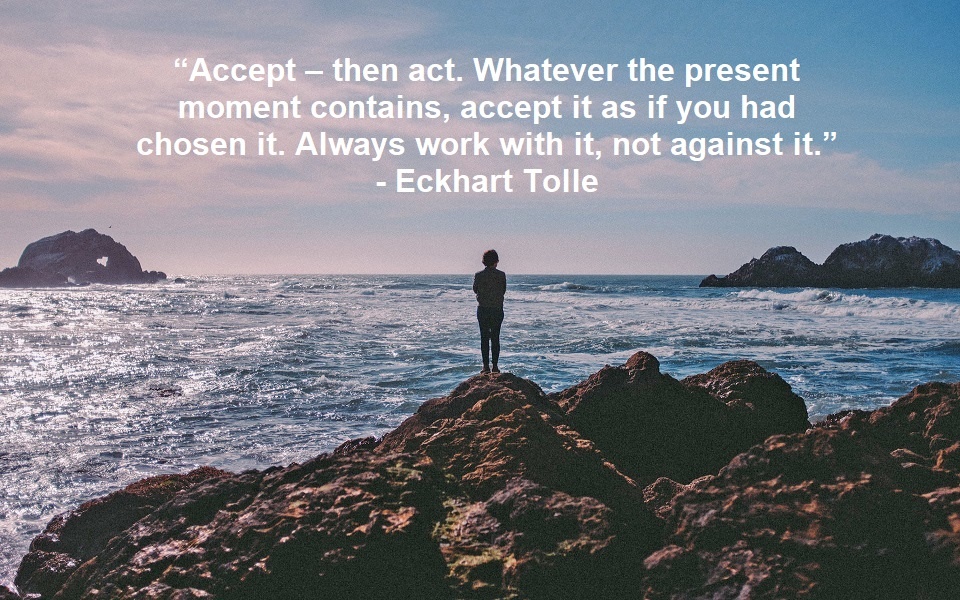 “Accept – then act. Whatever the present moment contains, accept it as if you had chosen it. Always work with it, not against it.”
- Eckhart Tolle